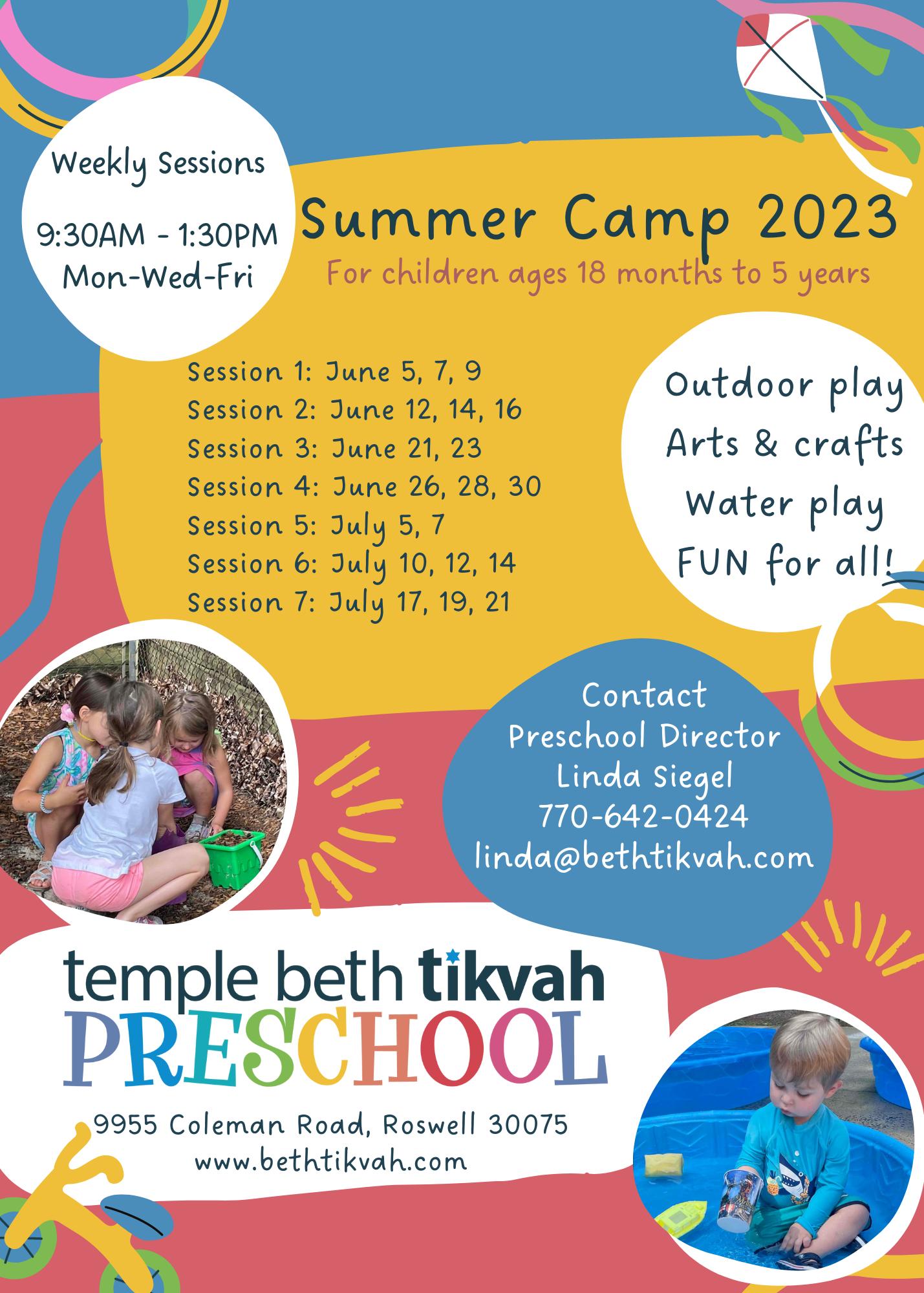 Weekly Sessions

9:30AM - 1:30PM
Mon-Wed-Fri

Summer Camp 2023
For children ages 18 months to 5 years

Session 1: June 5, 7, 9
Session 2: June 12, 14, 16
Session 3: June 21, 23
Session 4: June 26, 28, 30
Session 5: July 5, 7
Session 6: July 10, 12, 14
Session 7: July 17, 19, 21

Outdoor play
Arts & crafts
Water play
FUN for all!

Contact
Preschool Director
Linda Siegel
770-642-0424
linda@bethtikvah.com

temple beth tikvah
PRESCHOOL

9955 Coleman Road, Roswell 30075
www.bethtikvah.com